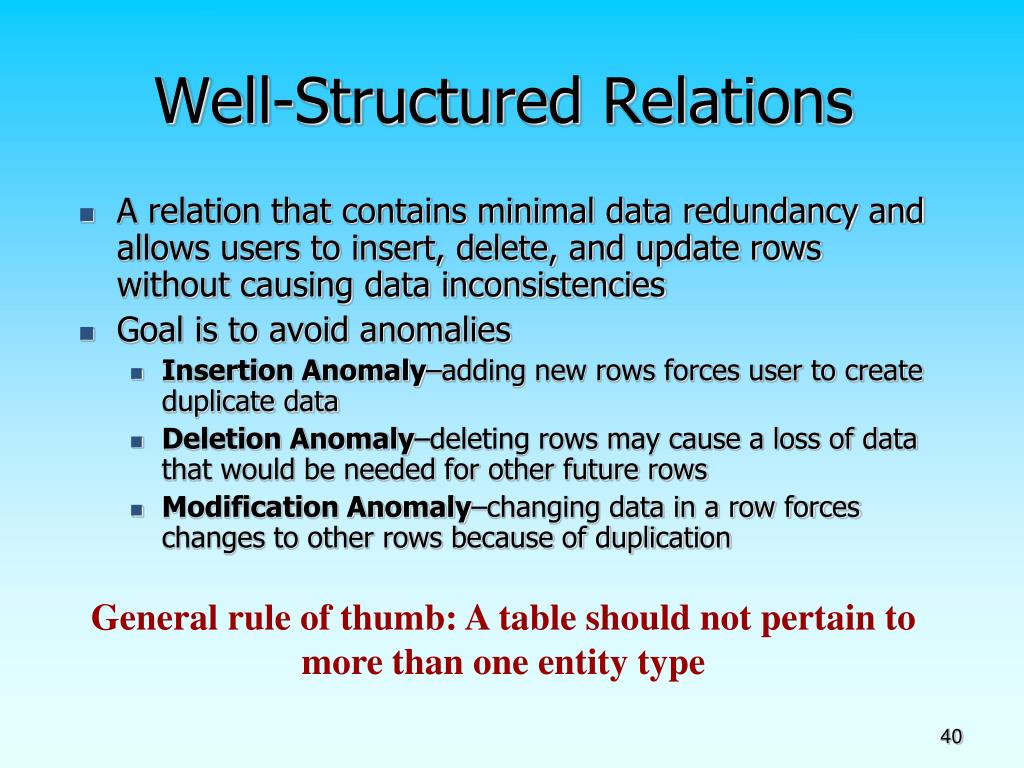 Well-Structured Relations

- A relation that contains minimal data redundancy and allows users to insert, delete, and update rows without causing data inconsistencies
- Goal is to avoid anomalies
  - Insertion Anomaly–adding new rows forces user to create duplicate data
  - Deletion Anomaly–deleting rows may cause a loss of data that would be needed for other future rows
  - Modification Anomaly–changing data in a row forces changes to other rows because of duplication

General rule of thumb: A table should not pertain to more than one entity type

40